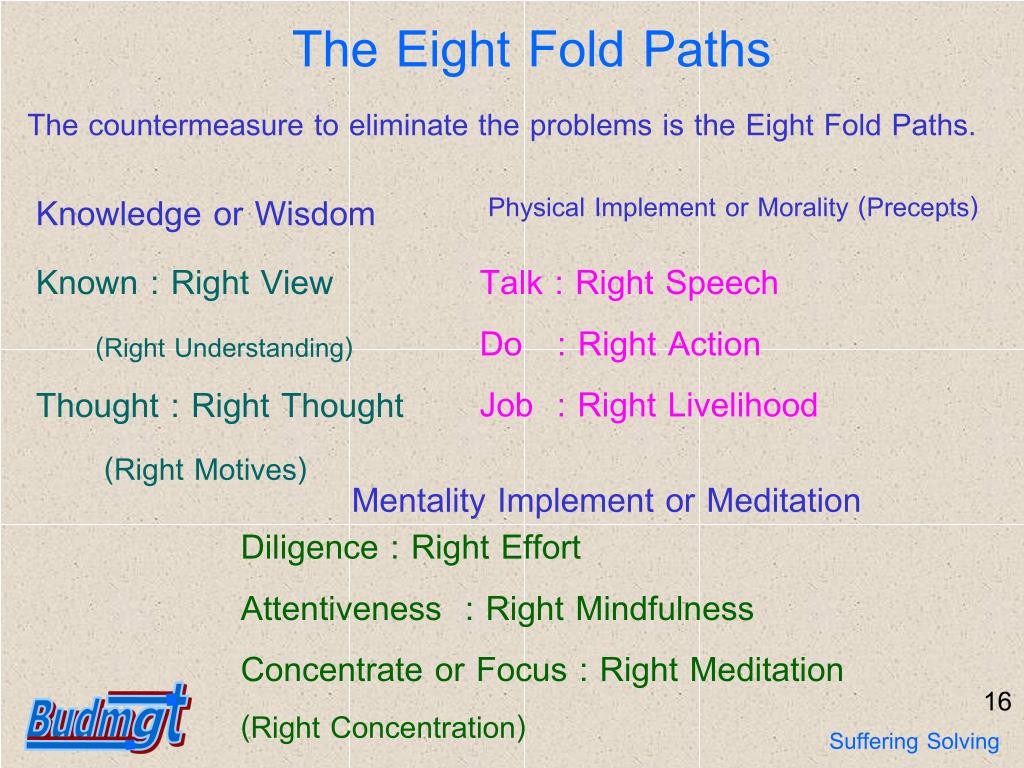 The Eight Fold Paths

The countermeasure to eliminate the problems is the Eight Fold Paths.

Knowledge or Wisdom

Known : Right View

(Right Understanding)

Thought : Right Thought

(Right Motives)

Physical Implement or Morality (Precepts)

Talk : Right Speech

Do : Right Action

Job : Right Livelihood

Mentality Implement or Meditation

Diligence : Right Effort

Attentiveness : Right Mindfulness

Concentrate or Focus : Right Meditation

(Right Concentration)

Budmgt

16

Suffering Solving